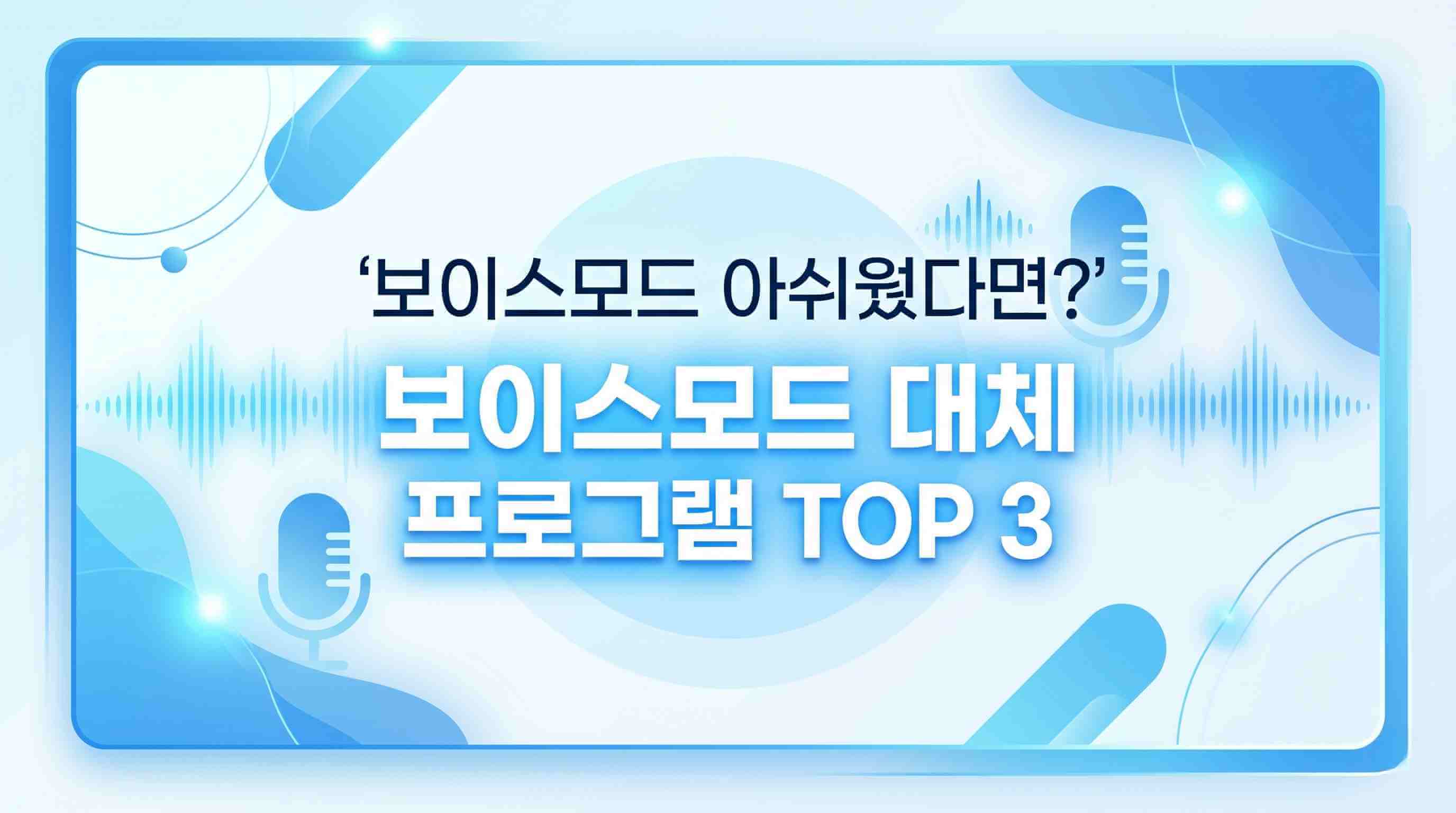 ‘보이스모드 아쉬웠다면?’

보이스모드 대체 프로그램 TOP 3